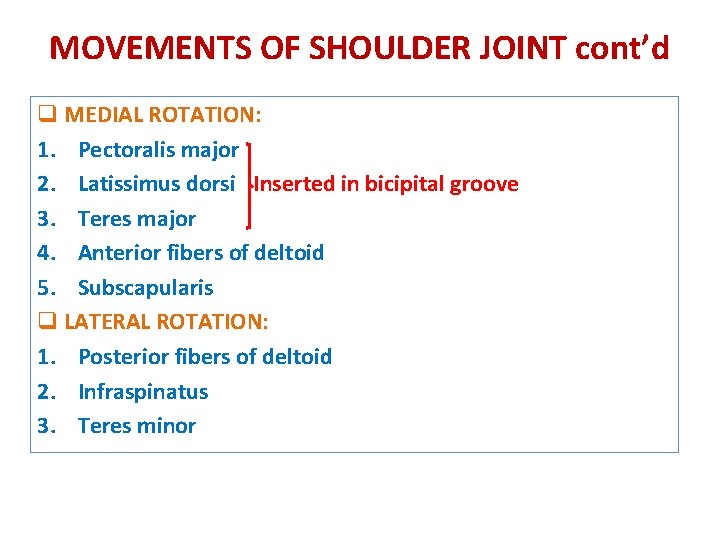 MOVEMENTS OF SHOULDER JOINT cont'd

❑ MEDIAL ROTATION:
1. Pectoralis major
2. Latissimus dorsi Inserted in bicipital groove
3. Teres major
4. Anterior fibers of deltoid
5. Subscapularis

❑ LATERAL ROTATION:
1. Posterior fibers of deltoid
2. Infraspinatus
3. Teres minor